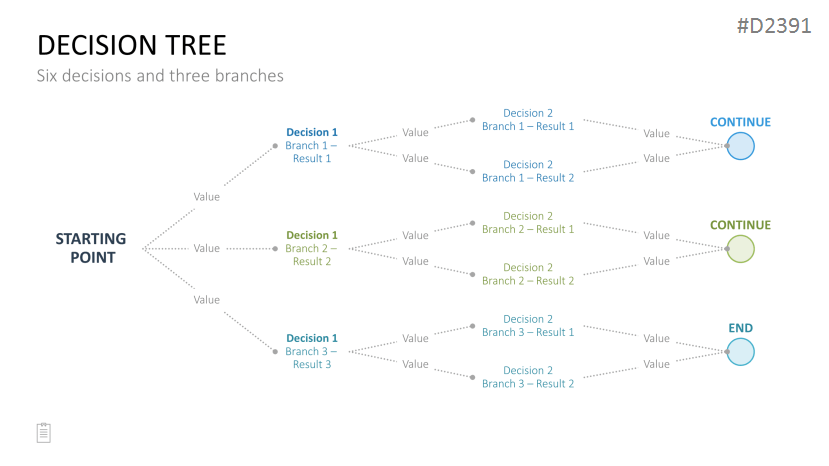 #D2391

DECISION TREE

Six decisions and three branches

STARTING POINT

Value

Value

Value

Decision 1
Branch 1 – Result 1

Value

Value

Decision 2
Branch 1 – Result 1

Decision 2
Branch 1 – Result 2

Value

Value

CONTINUE

Decision 1
Branch 2 – Result 2

Value

Value

Decision 2
Branch 2 – Result 1

Decision 2
Branch 2 – Result 2

Value

Value

CONTINUE

Decision 1
Branch 3 – Result 3

Value

Value

Decision 2
Branch 3 – Result 1

Decision 2
Branch 3 – Result 2

Value

Value

END